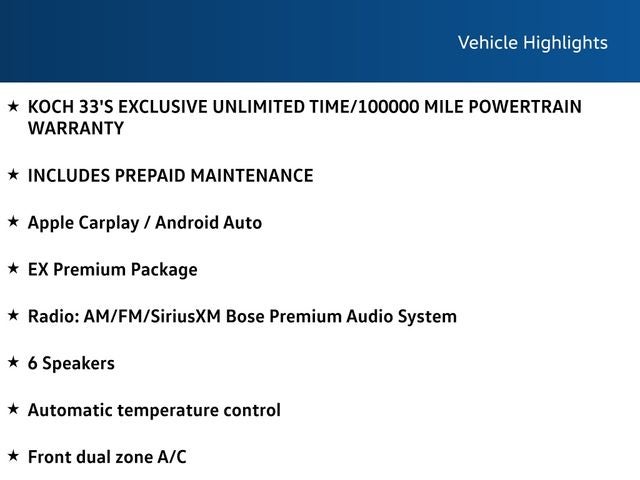 Vehicle Highlights

★ KOCH 33'S EXCLUSIVE UNLIMITED TIME/100000 MILE POWERTRAIN WARRANTY

★ INCLUDES PREPAID MAINTENANCE

★ Apple Carplay / Android Auto

★ EX Premium Package

★ Radio: AM/FM/SiriusXM Bose Premium Audio System

★ 6 Speakers

★ Automatic temperature control

★ Front dual zone A/C